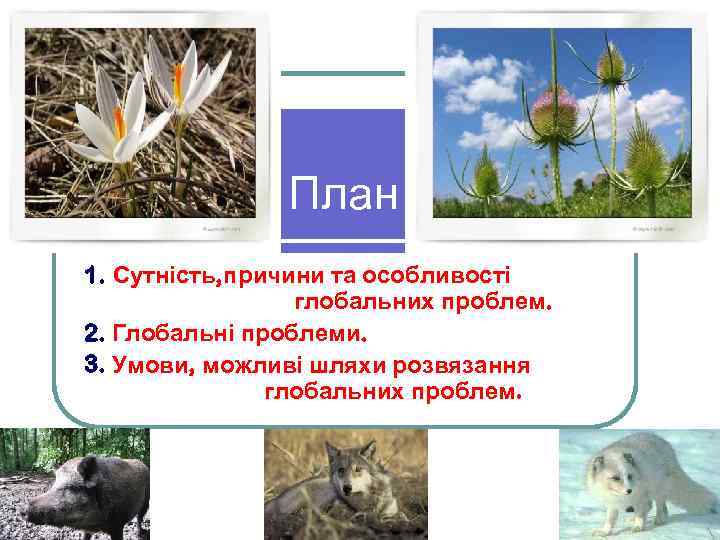 План

1. Сутність,причини та особливості глобальних проблем.
2. Глобальні проблеми.
3. Умови, можливі шляхи розвязання глобальних проблем.